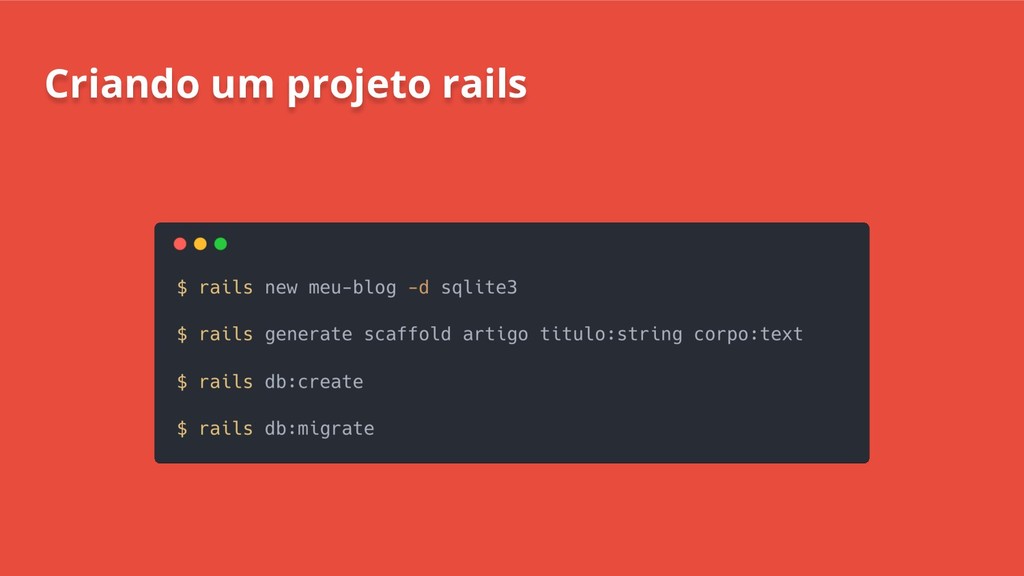 Criando um projeto rails

$ rails new meu-blog -d sqlite3

$ rails generate scaffold artigo titulo:string corpo:text

$ rails db:create

$ rails db:migrate